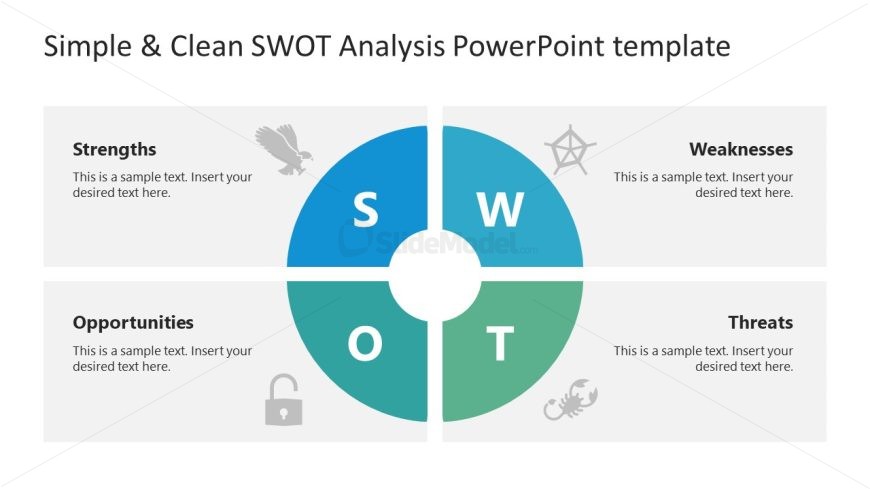 Simple & Clean SWOT Analysis PowerPoint template

Strengths
This is a sample text. Insert your desired text here.

S

W

Weaknesses
This is a sample text. Insert your desired text here.

SlideModel.com

Opportunities
This is a sample text. Insert your desired text here.

O

T

Threats
This is a sample text. Insert your desired text here.